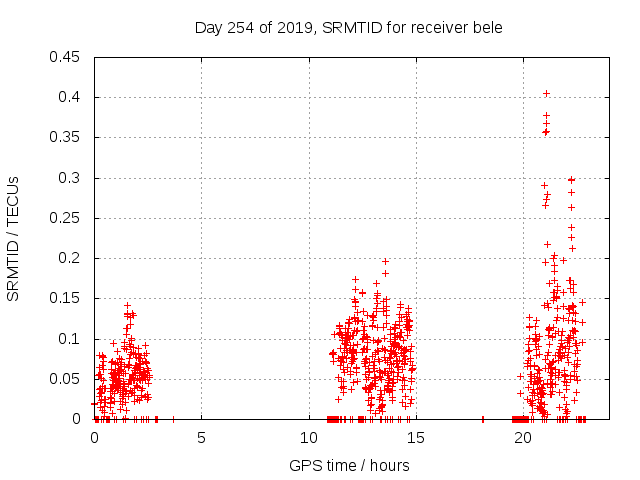 Day 254 of 2019, SRMTID for receiver bele

SRMTID / TECUs

0.45
0.4
0.35
0.3
0.25
0.2
0.15
0.1
0.05
0

0
5
10
15
20

GPS time / hours